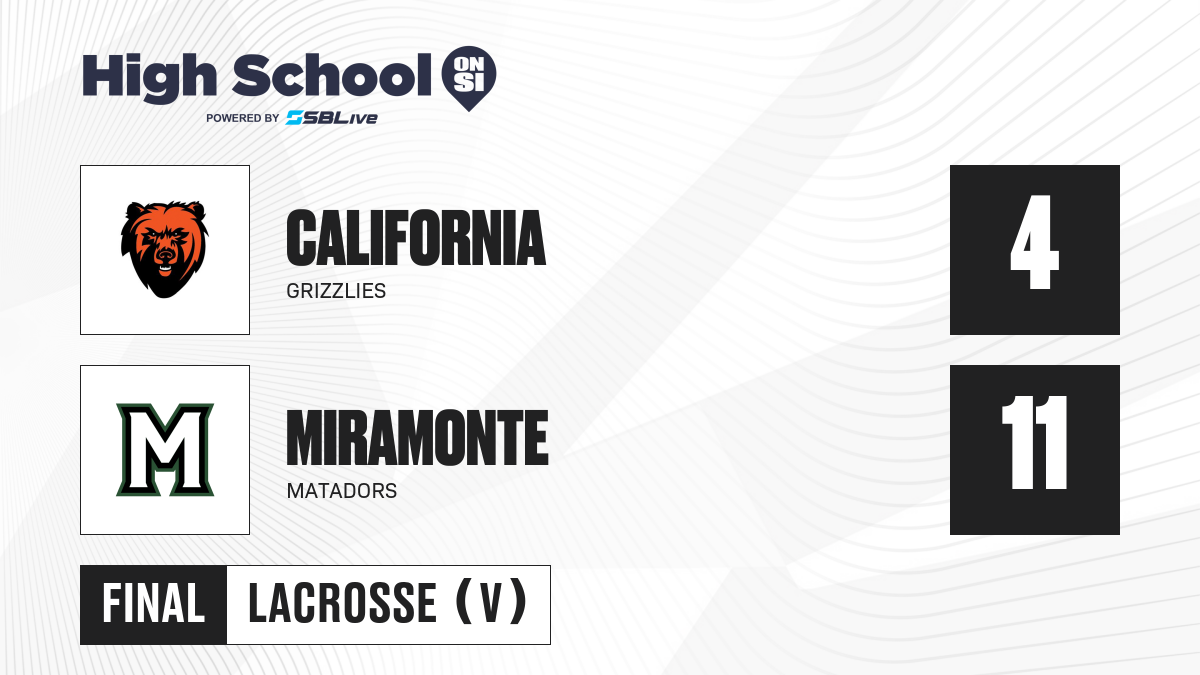 High School ON SI
POWERED BY SBLive

CALIFORNIA
GRIZZLIES

4

M

MIRAMONTE
MATADORS

11

FINAL

LACROSSE (V)